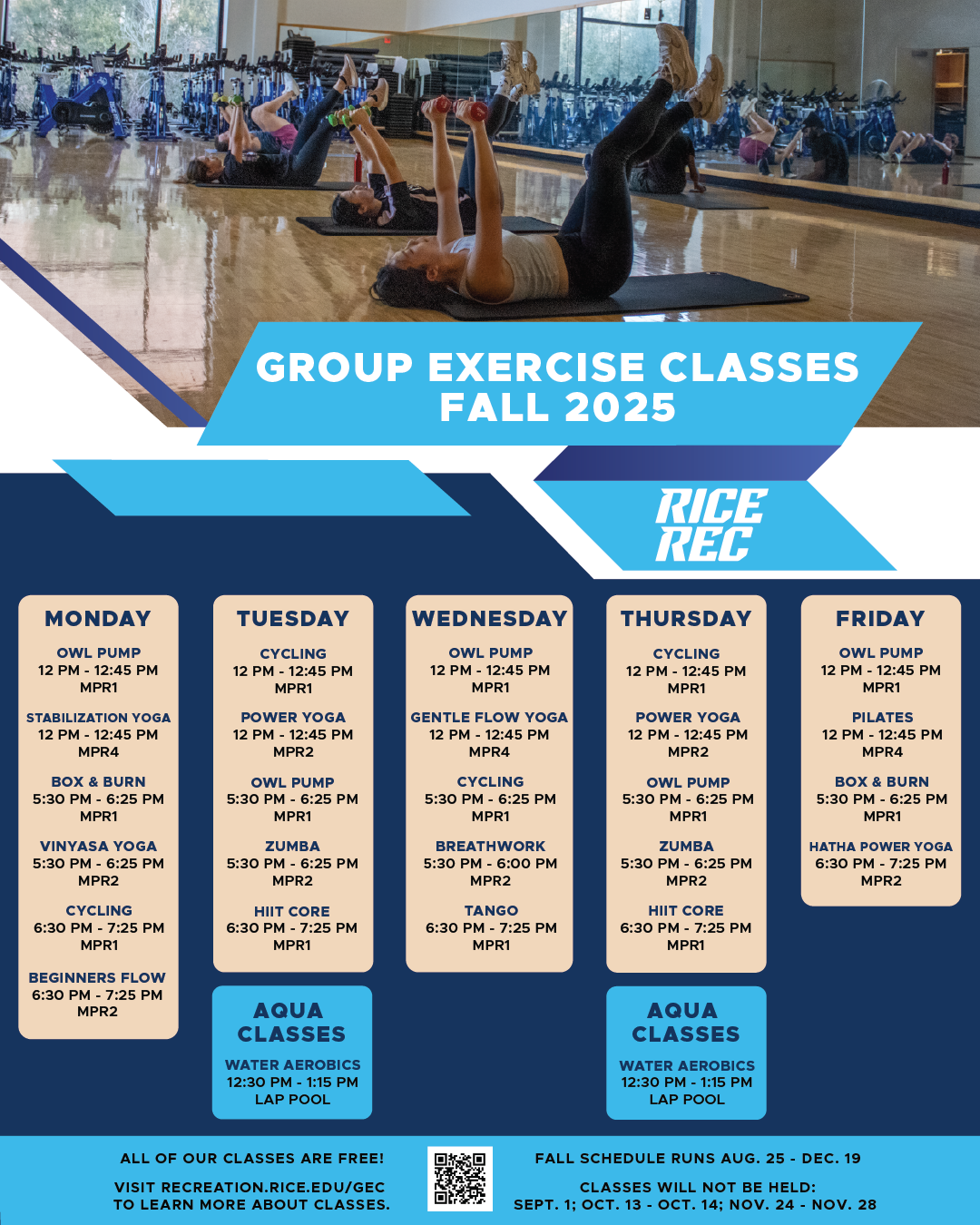 GROUP EXERCISE CLASSES
FALL 2025

RICE REC

MONDAY

OWL PUMP
12 PM - 12:45 PM
MPR1

STABILIZATION YOGA
12 PM - 12:45 PM
MPR4

BOX & BURN
5:30 PM - 6:25 PM
MPR1

VINYASA YOGA
5:30 PM - 6:25 PM
MPR2

CYCLING
6:30 PM - 7:25 PM
MPR1

BEGINNERS FLOW
6:30 PM - 7:25 PM
MPR2

TUESDAY

CYCLING
12 PM - 12:45 PM
MPR1

POWER YOGA
12 PM - 12:45 PM
MPR2

OWL PUMP
5:30 PM - 6:25 PM
MPR1

ZUMBA
5:30 PM - 6:25 PM
MPR2

HIIT CORE
6:30 PM - 7:25 PM
MPR1

AQUA CLASSES

WATER AEROBICS
12:30 PM - 1:15 PM
LAP POOL

WEDNESDAY

OWL PUMP
12 PM - 12:45 PM
MPR1

GENTLE FLOW YOGA
12 PM - 12:45 PM
MPR4

CYCLING
5:30 PM - 6:25 PM
MPR1

BREATHWORK
5:30 PM - 6:00 PM
MPR2

TANGO
6:30 PM - 7:25 PM
MPR1

THURSDAY

CYCLING
12 PM - 12:45 PM
MPR1

POWER YOGA
12 PM - 12:45 PM
MPR2

OWL PUMP
5:30 PM - 6:25 PM
MPR1

ZUMBA
5:30 PM - 6:25 PM
MPR2

HIIT CORE
6:30 PM - 7:25 PM
MPR1

AQUA CLASSES

WATER AEROBICS
12:30 PM - 1:15 PM
LAP POOL

FRIDAY

OWL PUMP
12 PM - 12:45 PM
MPR1

PILATES
12 PM - 12:45 PM
MPR4

BOX & BURN
5:30 PM - 6:25 PM
MPR1

HATHA POWER YOGA
6:30 PM - 7:25 PM
MPR2

ALL OF OUR CLASSES ARE FREE!

VISIT RECREATION.RICE.EDU/GEC TO LEARN MORE ABOUT CLASSES.

FALL SCHEDULE RUNS AUG. 25 - DEC. 19

CLASSES WILL NOT BE HELD:
SEPT. 1; OCT. 13 - OCT. 14; NOV. 24 - NOV. 28